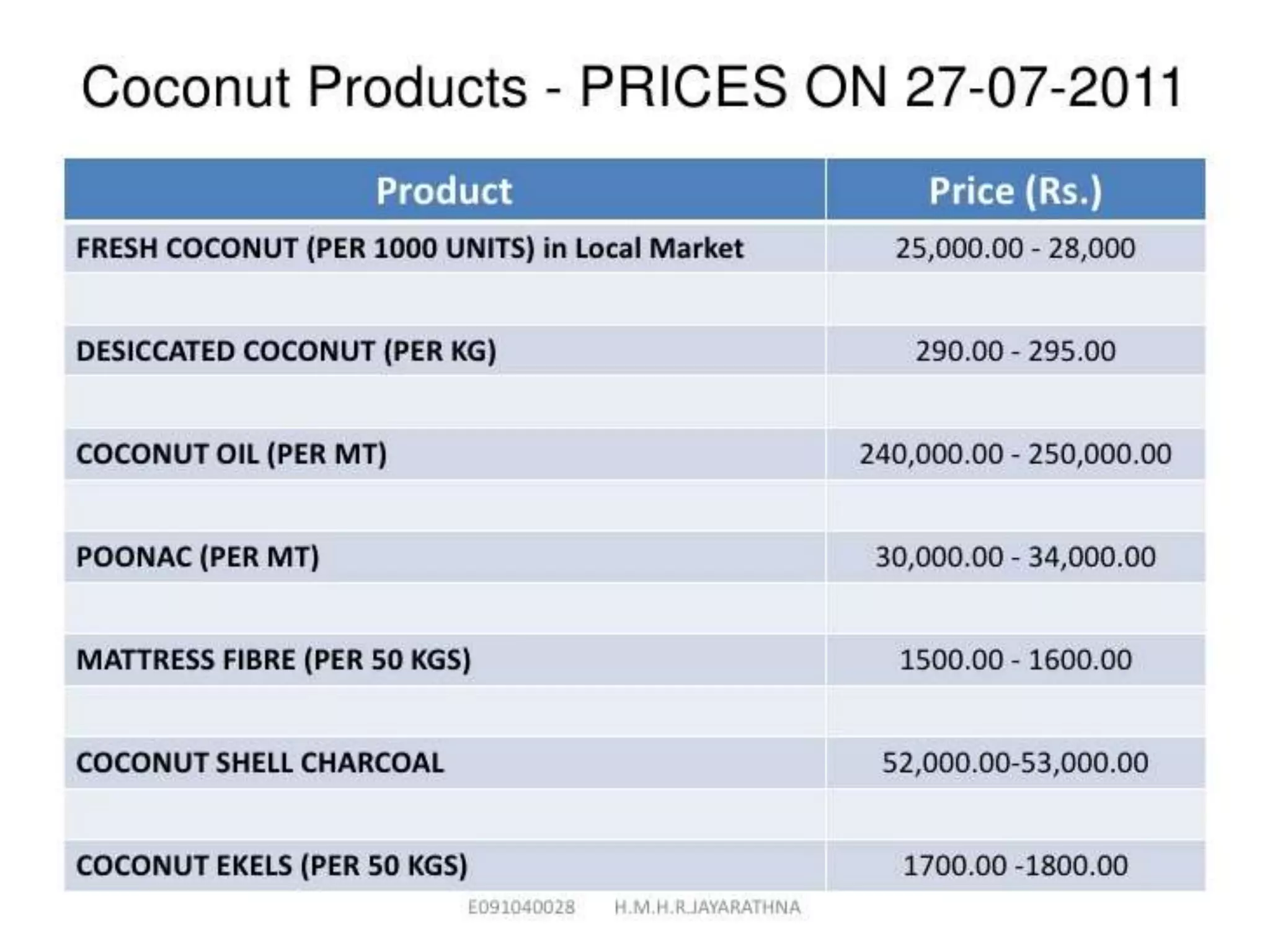 Coconut Products - PRICES ON 27-07-2011

| Product | Price (Rs.) |
|---|---|
| FRESH COCONUT (PER 1000 UNITS) in Local Market | 25,000.00 - 28,000 |
| | |
| DESICCATED COCONUT (PER KG) | 290.00 - 295.00 |
| | |
| COCONUT OIL (PER MT) | 240,000.00 - 250,000.00 |
| | |
| POONAC (PER MT) | 30,000.00 - 34,000.00 |
| | |
| MATTRESS FIBRE (PER 50 KGS) | 1500.00 - 1600.00 |
| | |
| COCONUT SHELL CHARCOAL | 52,000.00-53,000.00 |
| | |
| COCONUT EKELS (PER 50 KGS) | 1700.00 -1800.00 |

E091040028 H.M.H.R.JAYARATHNA